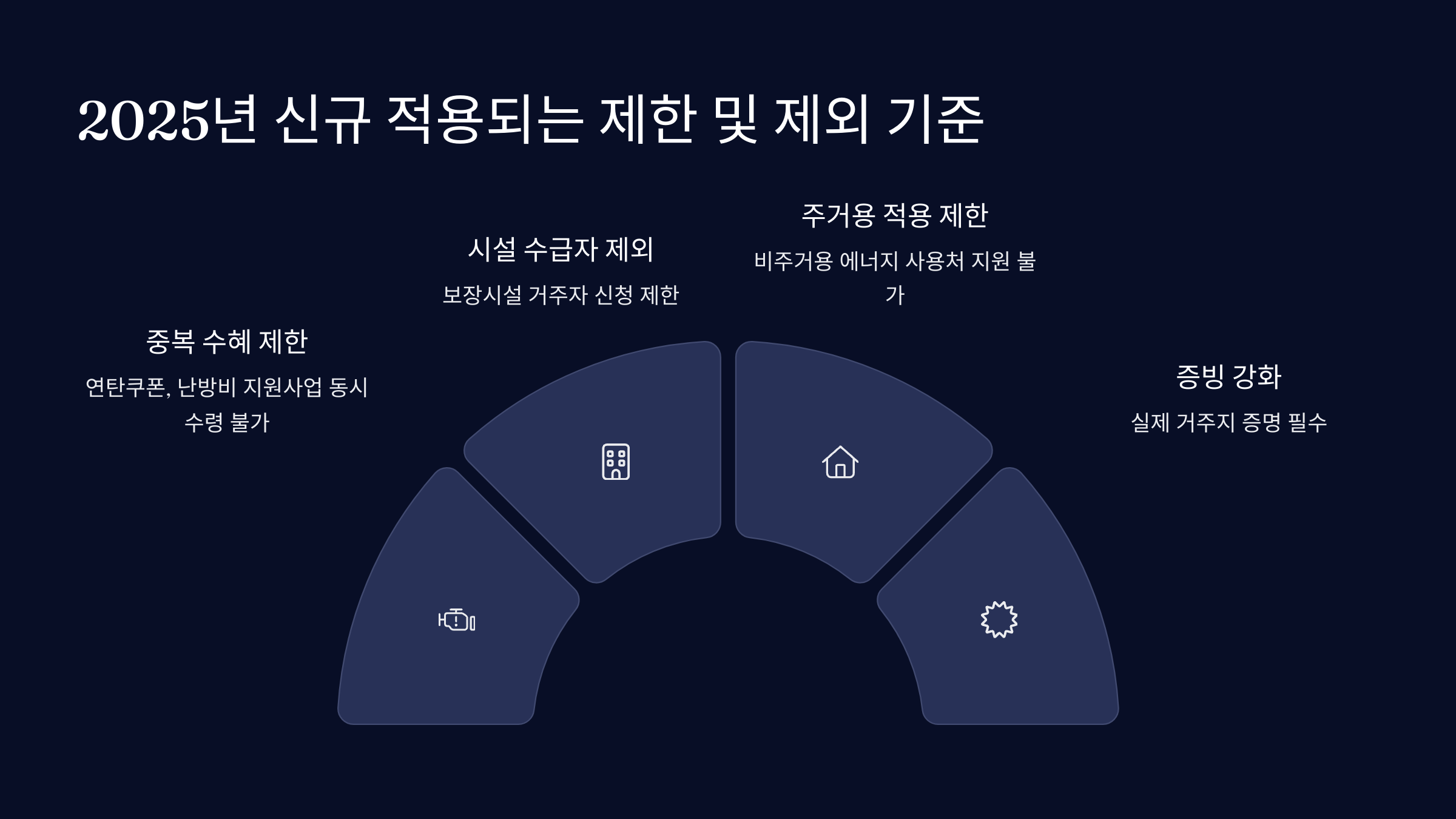 2025년 신규 적용되는 제한 및 제외 기준

중복 수혜 제한

연탄쿠폰, 난방비 지원사업 동시 수령 불가

시설 수급자 제외

보장시설 거주자 신청 제한

주거용 적용 제한

비주거용 에너지 사용처 지원 불가

증빙 강화

실제 거주지 증명 필수